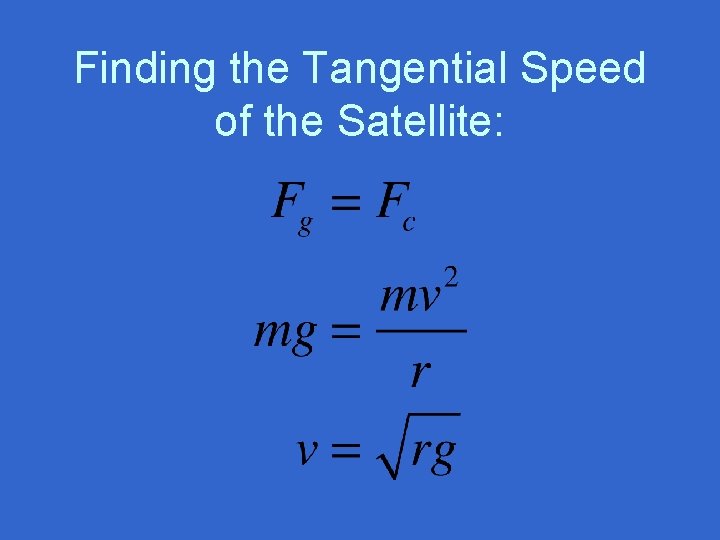 Finding the Tangential Speed of the Satellite:

$F_g = F_c$

$mg = \frac{mv^2}{r}$

$v = \sqrt{rg}$